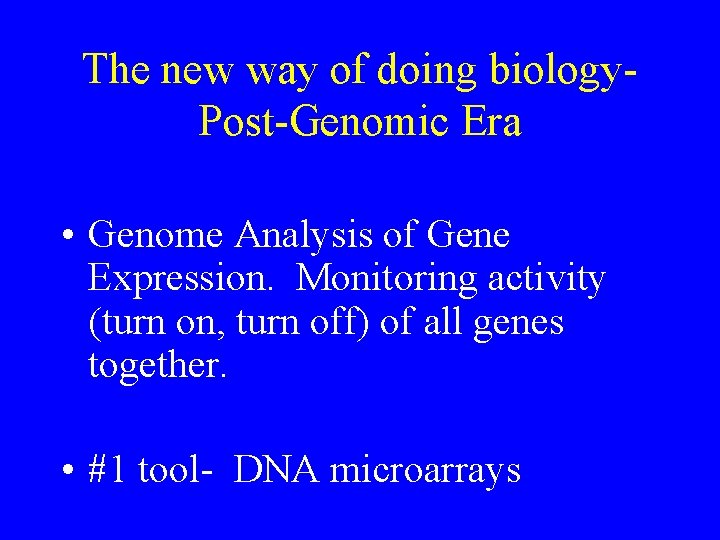 The new way of doing biology- Post-Genomic Era

• Genome Analysis of Gene Expression. Monitoring activity (turn on, turn off) of all genes together.

• #1 tool- DNA microarrays